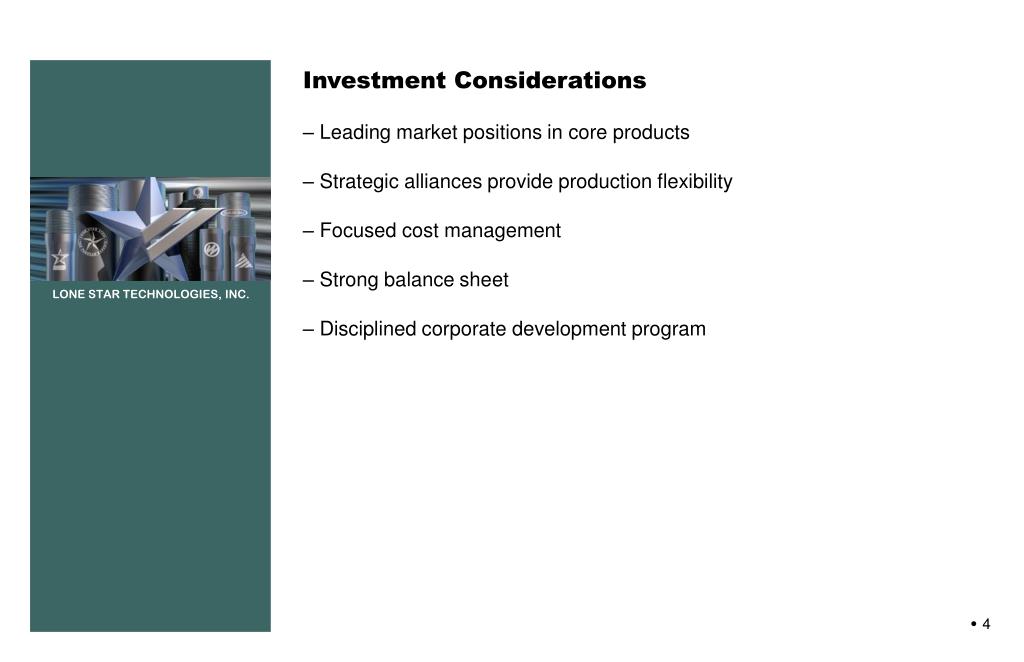 LONE STAR TECHNOLOGIES, INC.

Investment Considerations

– Leading market positions in core products

– Strategic alliances provide production flexibility

– Focused cost management

– Strong balance sheet

– Disciplined corporate development program

• 4